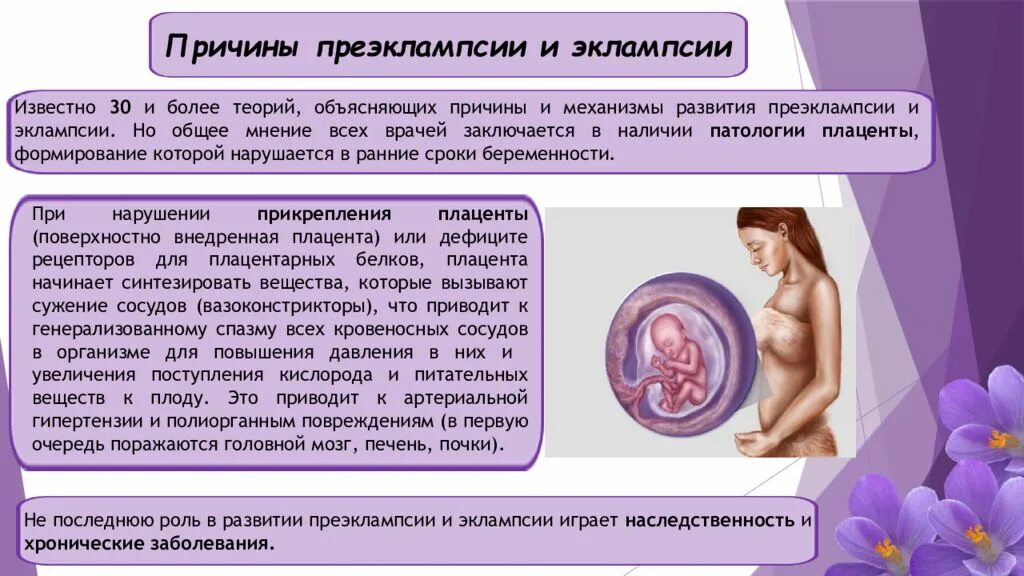 Причины преэклампсии и эклампсии

Известно 30 и более теорий, объясняющих причины и механизмы развития преэклампсии и эклампсии. Но общее мнение всех врачей заключается в наличии патологии плаценты, формирование которой нарушается в ранние сроки беременности.

При нарушении прикрепления плаценты (поверхностно внедренная плацента) или дефиците рецепторов для плацентарных белков, плацента начинает синтезировать вещества, которые вызывают сужение сосудов (вазоконстрикторы), что приводит к генерализованному спазму всех кровеносных сосудов в организме для повышения давления в них и увеличения поступления кислорода и питательных веществ к плоду. Это приводит к артериальной гипертензии и полиорганным повреждениям (в первую очередь поражаются головной мозг, печень, почки).

Не последнюю роль в развитии преэклампсии и эклампсии играет наследственность и хронические заболевания.